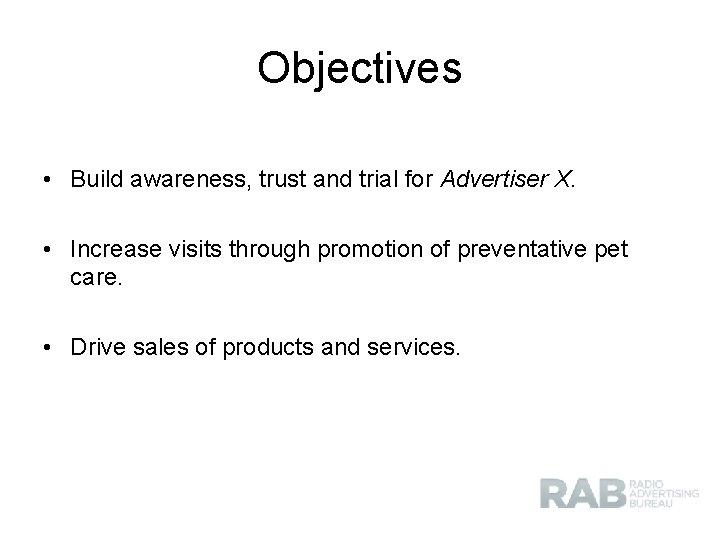 Objectives

• Build awareness, trust and trial for Advertiser X.

• Increase visits through promotion of preventative pet care.

• Drive sales of products and services.

RAB RADIO ADVERTISING BUREAU